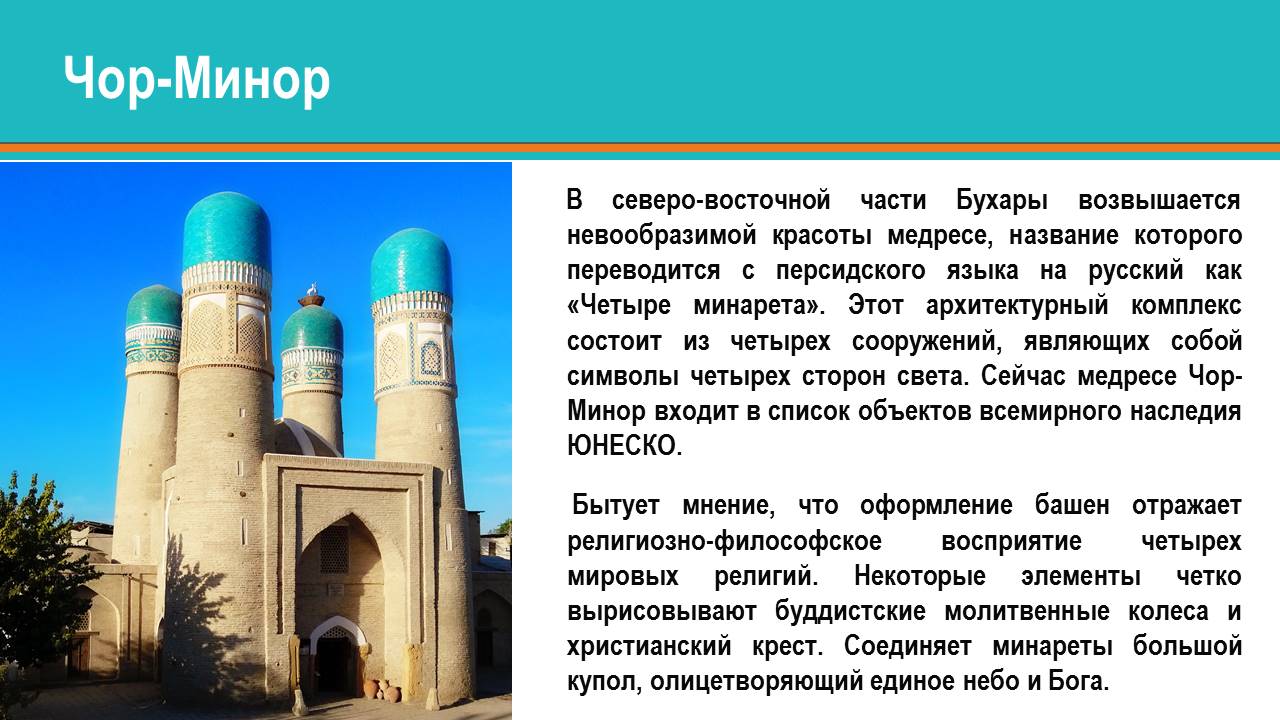 Чор-Минор

В северо-восточной части Бухары возвышается невообразимой красоты медресе, название которого переводится с персидского языка на русский как «Четыре минарета». Этот архитектурный комплекс состоит из четырех сооружений, являющих собой символы четырех сторон света. Сейчас медресе Чор-Минор входит в список объектов всемирного наследия ЮНЕСКО.

Бытует мнение, что оформление башен отражает религиозно-философское восприятие четырех мировых религий. Некоторые элементы четко вырисовывают буддистские молитвенные колеса и христианский крест. Соединяет минареты большой купол, олицетворяющий единое небо и Бога.